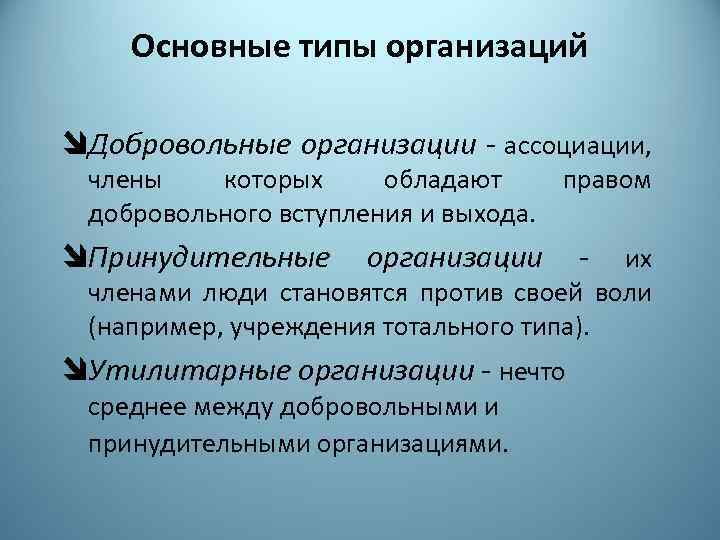 Основные типы организаций

Добровольные организации - ассоциации, члены которых обладают правом добровольного вступления и выхода.

Принудительные организации - их членами люди становятся против своей воли (например, учреждения тотального типа).

Утилитарные организации - нечто среднее между добровольными и принудительными организациями.